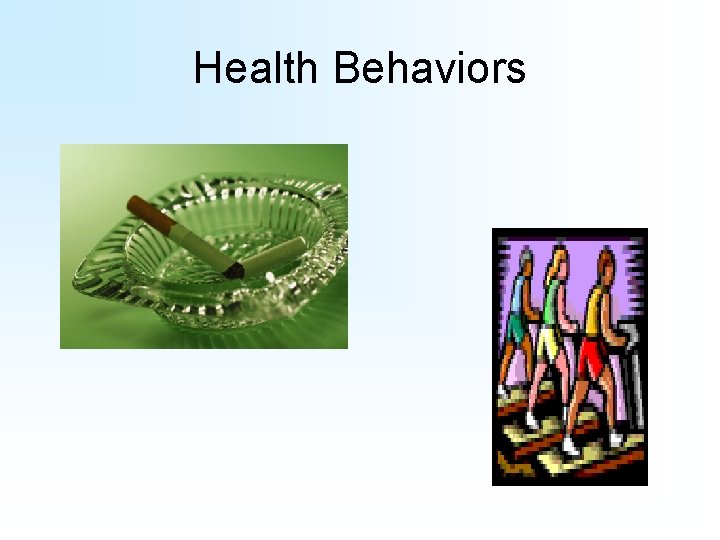 Health Behaviors